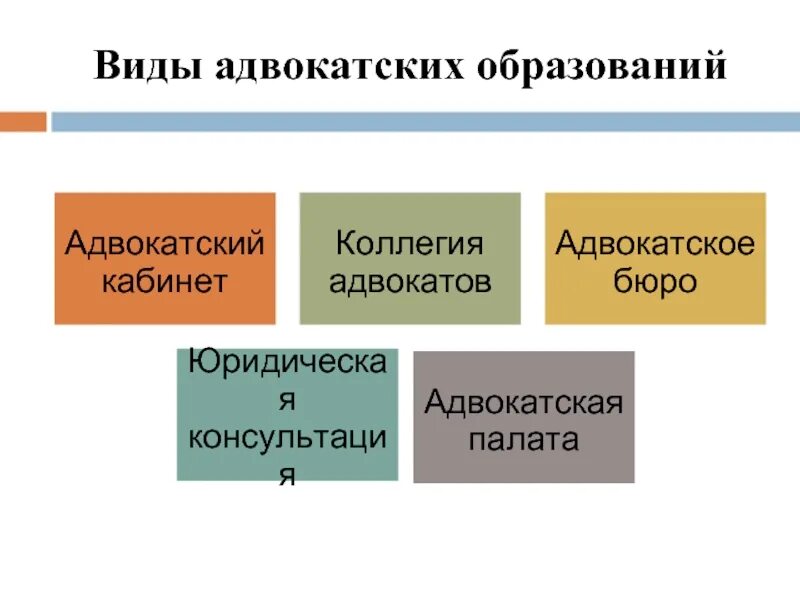 Виды адвокатских образований

Адвокатский кабинет

Коллегия адвокатов

Адвокатское бюро

Юридическая консультация

Адвокатская палата